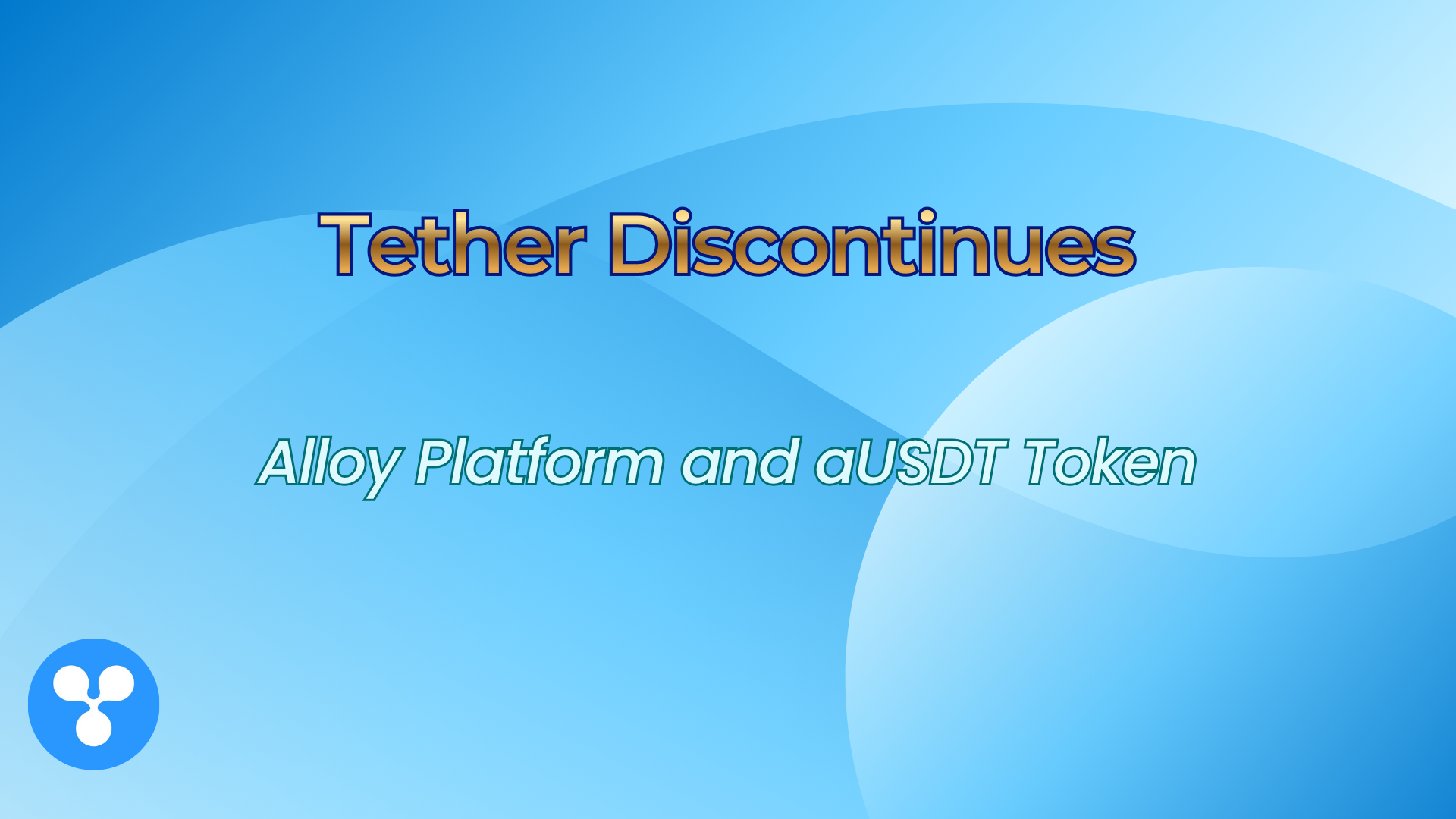 Tether Discontinues

Alloy Platform and aUSDT Token